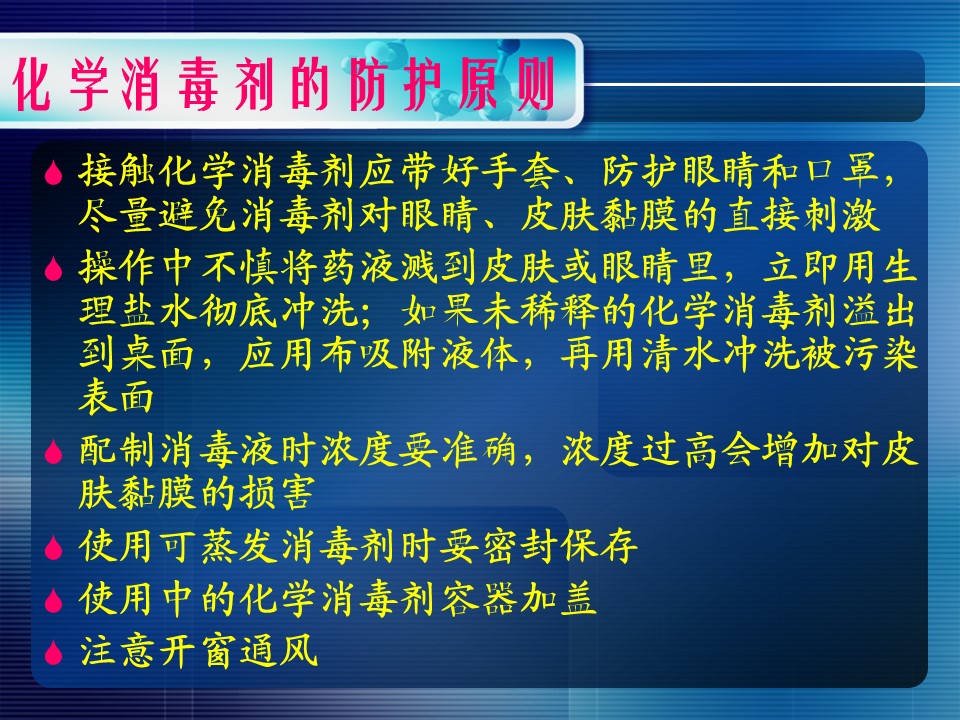 化学消毒剂的防护原则

接触化学消毒剂应带好手套、防护眼睛和口罩，尽量避免消毒剂对眼睛、皮肤黏膜的直接刺激

操作中不慎将药液溅到皮肤或眼睛里，立即用生理盐水彻底冲洗；如果未稀释的化学消毒剂溢出到桌面，应用布吸附液体，再用清水冲洗被污染表面

配制消毒液时浓度要准确，浓度过高会增加对皮肤黏膜的损害

使用可蒸发消毒剂时要密封保存

使用中的化学消毒剂容器加盖

注意开窗通风